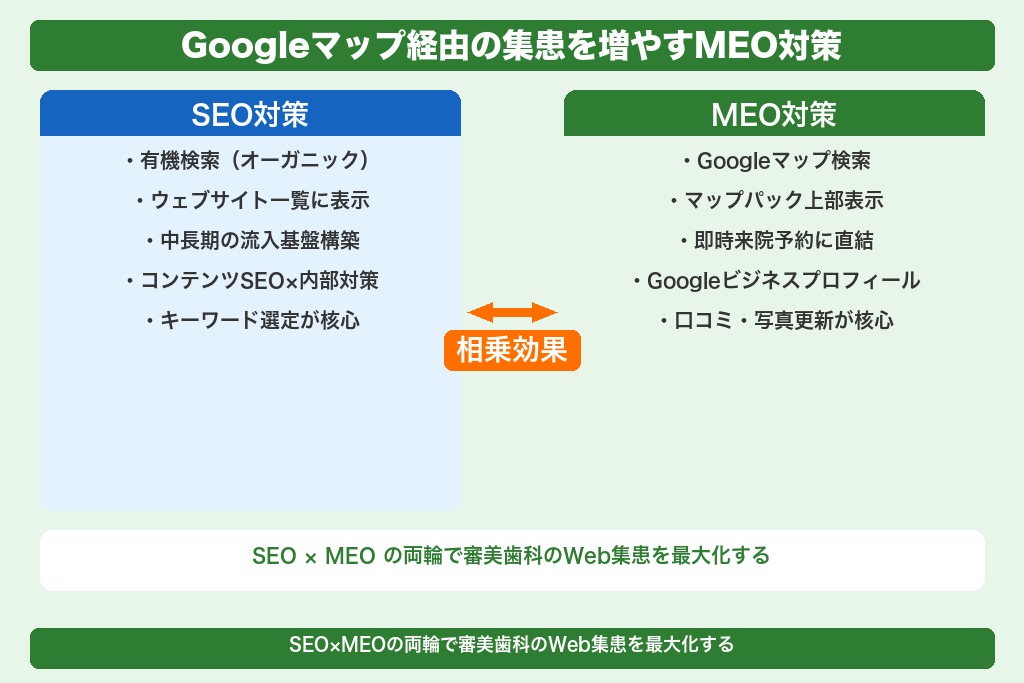 Googleマップ経由の集患を増やすMEO対策

SEO対策

・有機検索（オーガニック）
・ウェブサイト一覧に表示
・中長期の流入基盤構築
・コンテンツSEO×内部対策
・キーワード選定が核心

相乗効果

MEO対策

・Googleマップ検索
・マップパック上部表示
・即時来院予約に直結
・Googleビジネスプロフィール
・口コミ・写真更新が核心

SEO × MEO の両輪で審美歯科のWeb集患を最大化する

SEO×MEOの両輪で審美歯科のWeb集患を最大化する